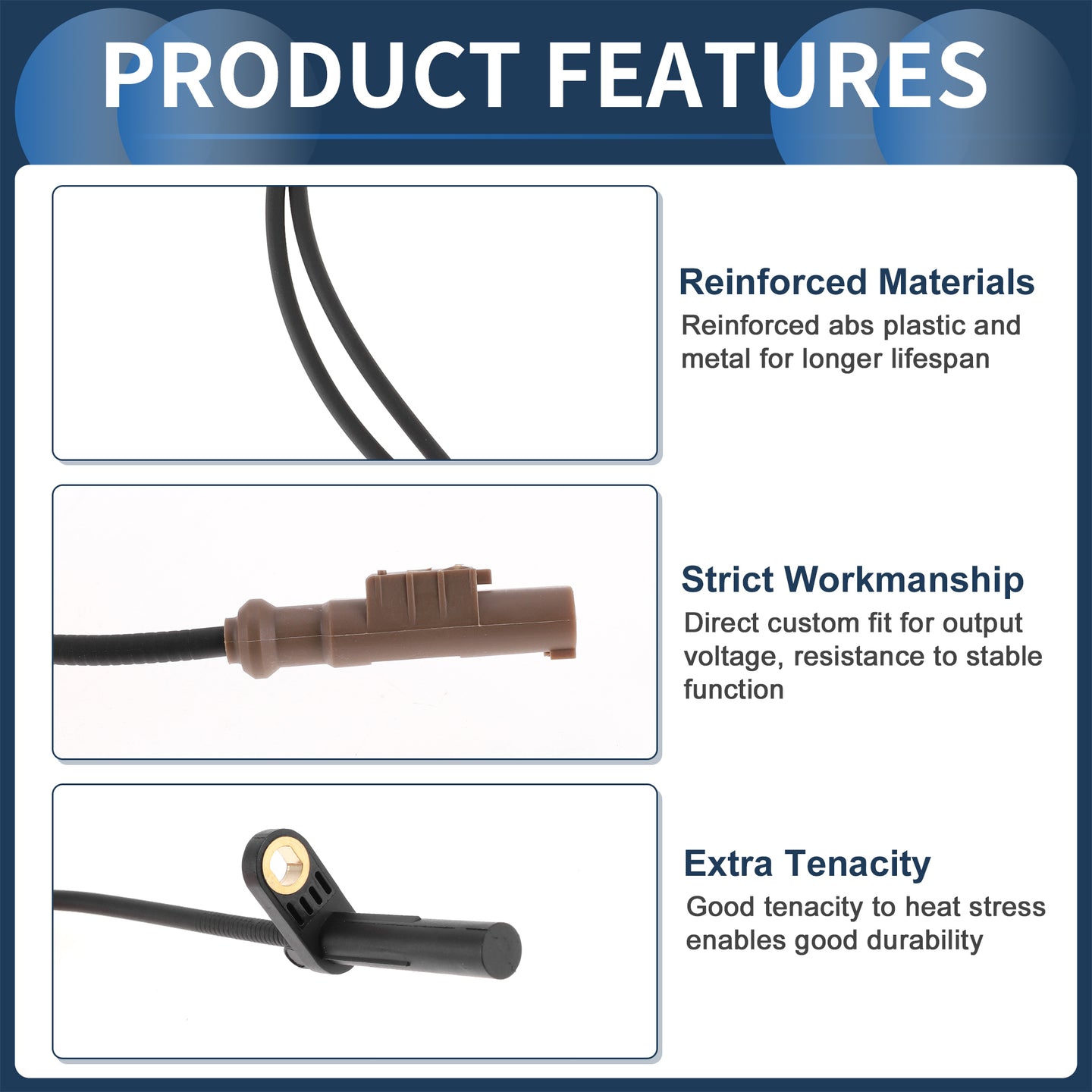 PRODUCT FEATURES

Reinforced Materials
Reinforced abs plastic and metal for longer lifespan

Strict Workmanship
Direct custom fit for output voltage, resistance to stable function

Extra Tenacity
Good tenacity to heat stress enables good durability